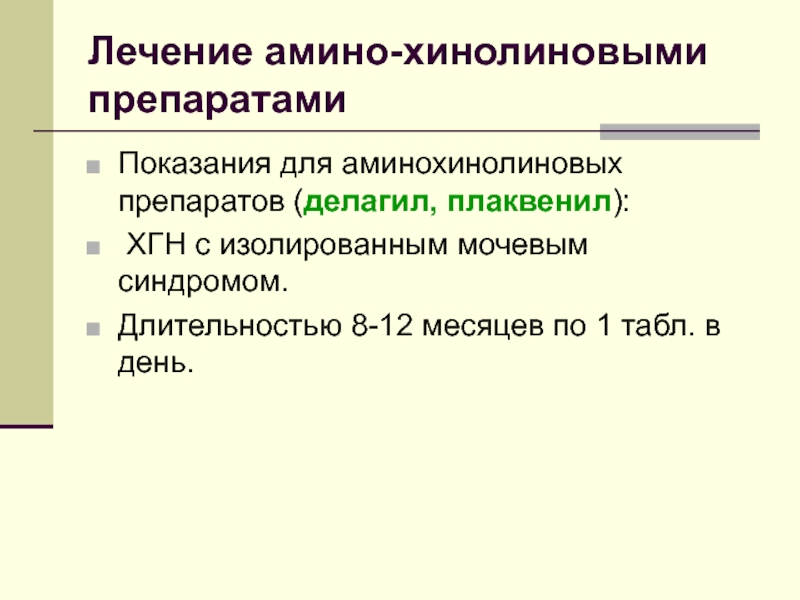 Лечение амино-хинолиновыми препаратами

Показания для аминохинолиновых препаратов (делагил, плаквенил):

ХГН с изолированным мочевым синдромом.

Длительностью 8-12 месяцев по 1 табл. в день.